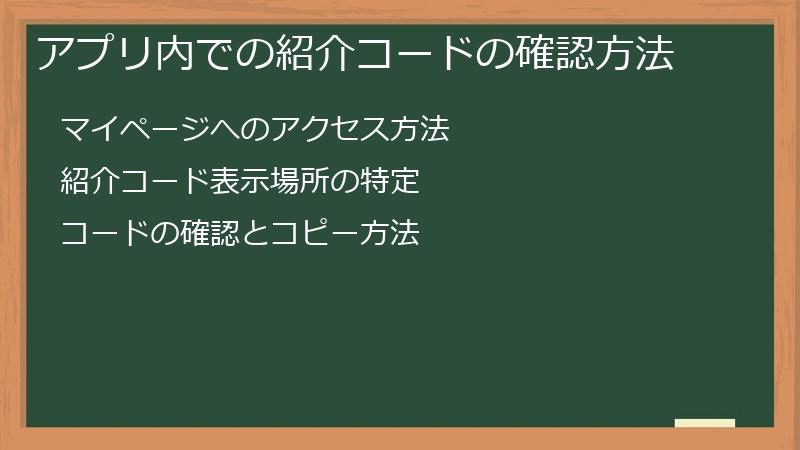 アプリ内での紹介コードの確認方法

マイページへのアクセス方法

紹介コード表示場所の特定

コードの確認とコピー方法